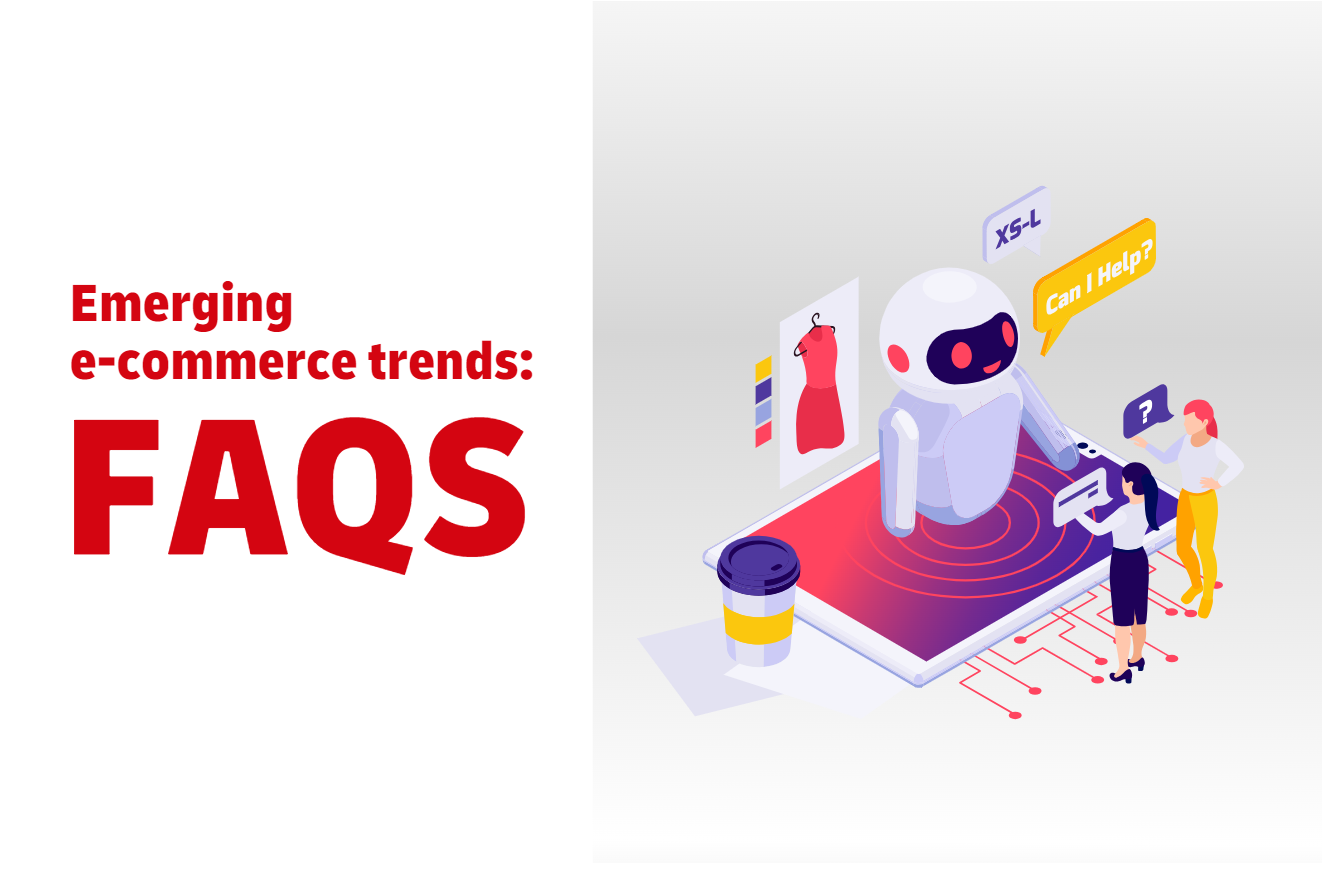 Emerging e-commerce trends:

FAQS

XS-L

Can I Help?

?